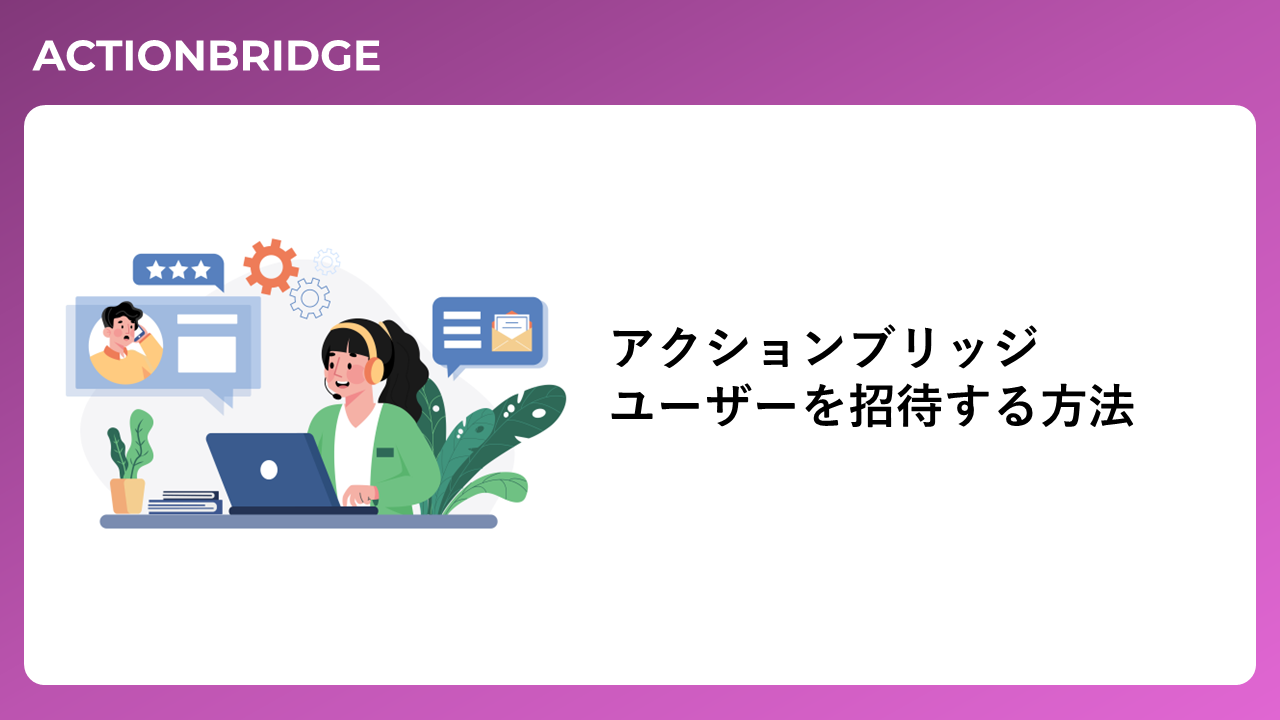 ACTIONBRIDGE

アクションブリッジ
ユーザーを招待する方法